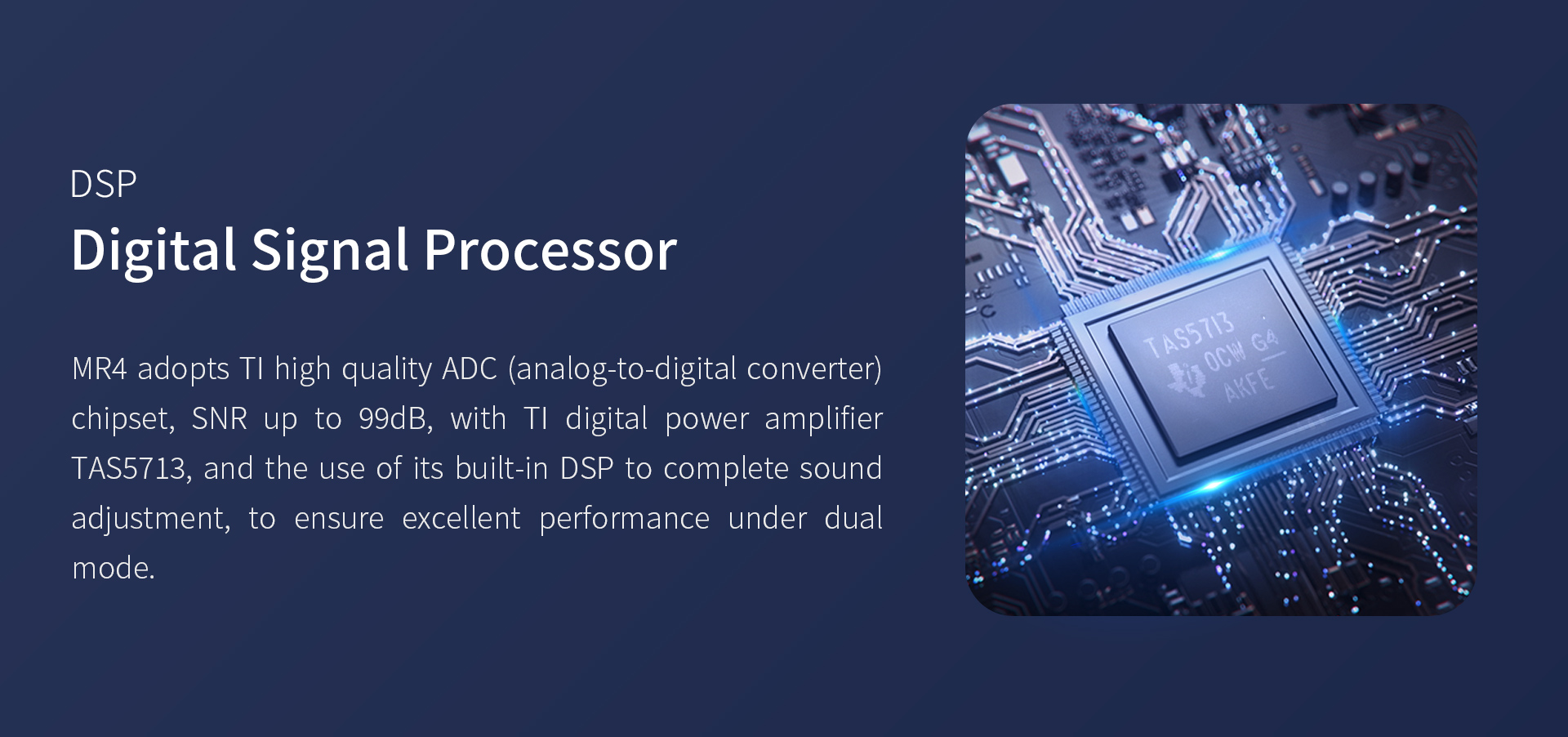 DSP
Digital Signal Processor

MR4 adopts TI high quality ADC (analog-to-digital converter) chipset, SNR up to 99dB, with TI digital power amplifier TAS5713, and the use of its built-in DSP to complete sound adjustment, to ensure excellent performance under dual mode.

TAS5713
0CW G4
AKFE